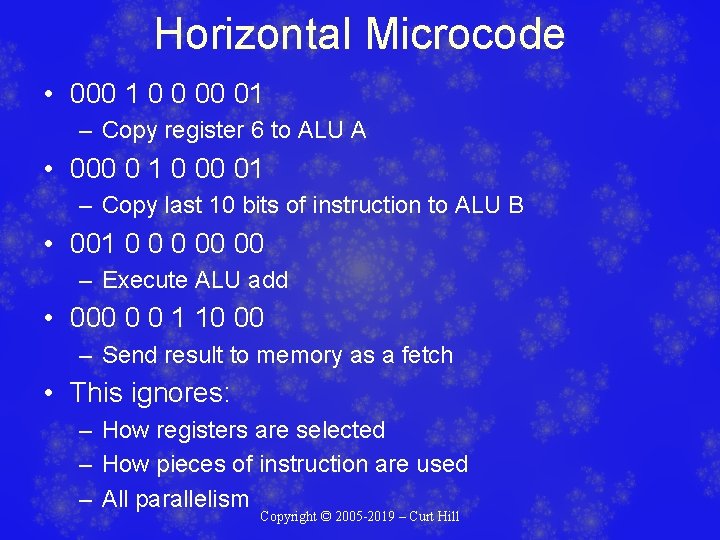 Horizontal Microcode

• 000 1 0 0 00 01
– Copy register 6 to ALU A
• 000 0 1 0 00 01
– Copy last 10 bits of instruction to ALU B
• 001 0 0 0 00 00
– Execute ALU add
• 000 0 0 1 10 00
– Send result to memory as a fetch
• This ignores:
– How registers are selected
– How pieces of instruction are used
– All parallelism

Copyright © 2005-2019 – Curt Hill